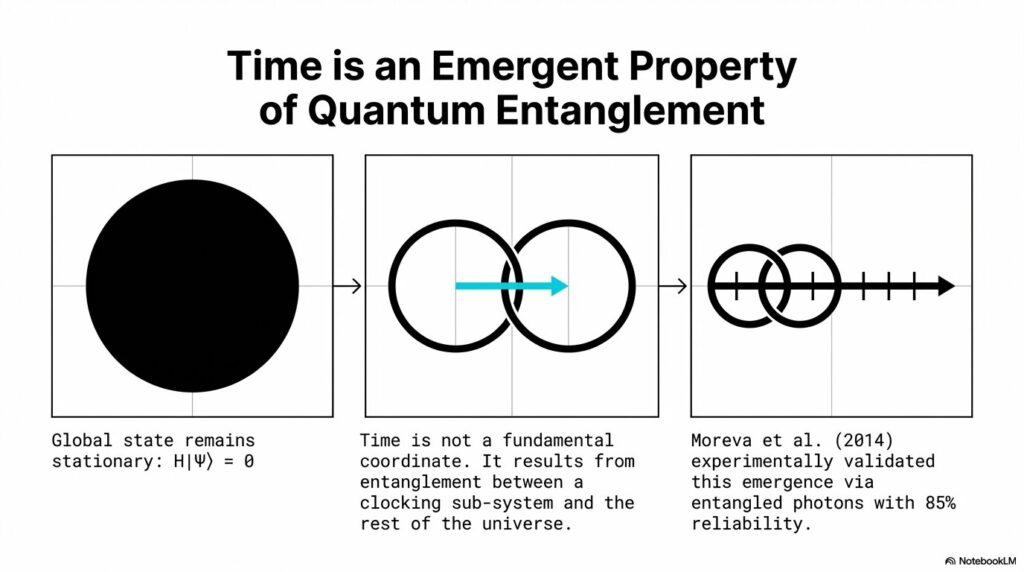 Time is an Emergent Property of Quantum Entanglement

Global state remains stationary: $H|\Psi\rangle = 0$

Time is not a fundamental coordinate. It results from entanglement between a clocking sub-system and the rest of the universe.

Moreva et al. (2014) experimentally validated this emergence via entangled photons with 85% reliability.

NotebookLM